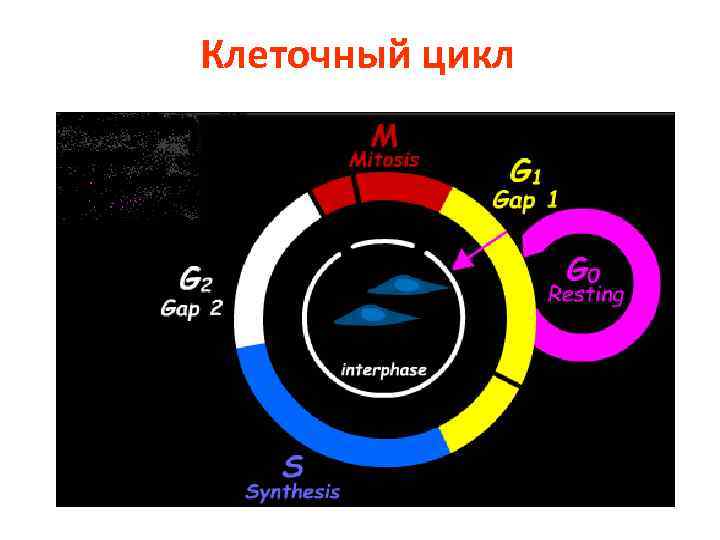 Клеточный цикл

M
Mitosis

$G_1$
Gap 1

$G_0$
Resting

$G_2$
Gap 2

interphase

S
Synthesis